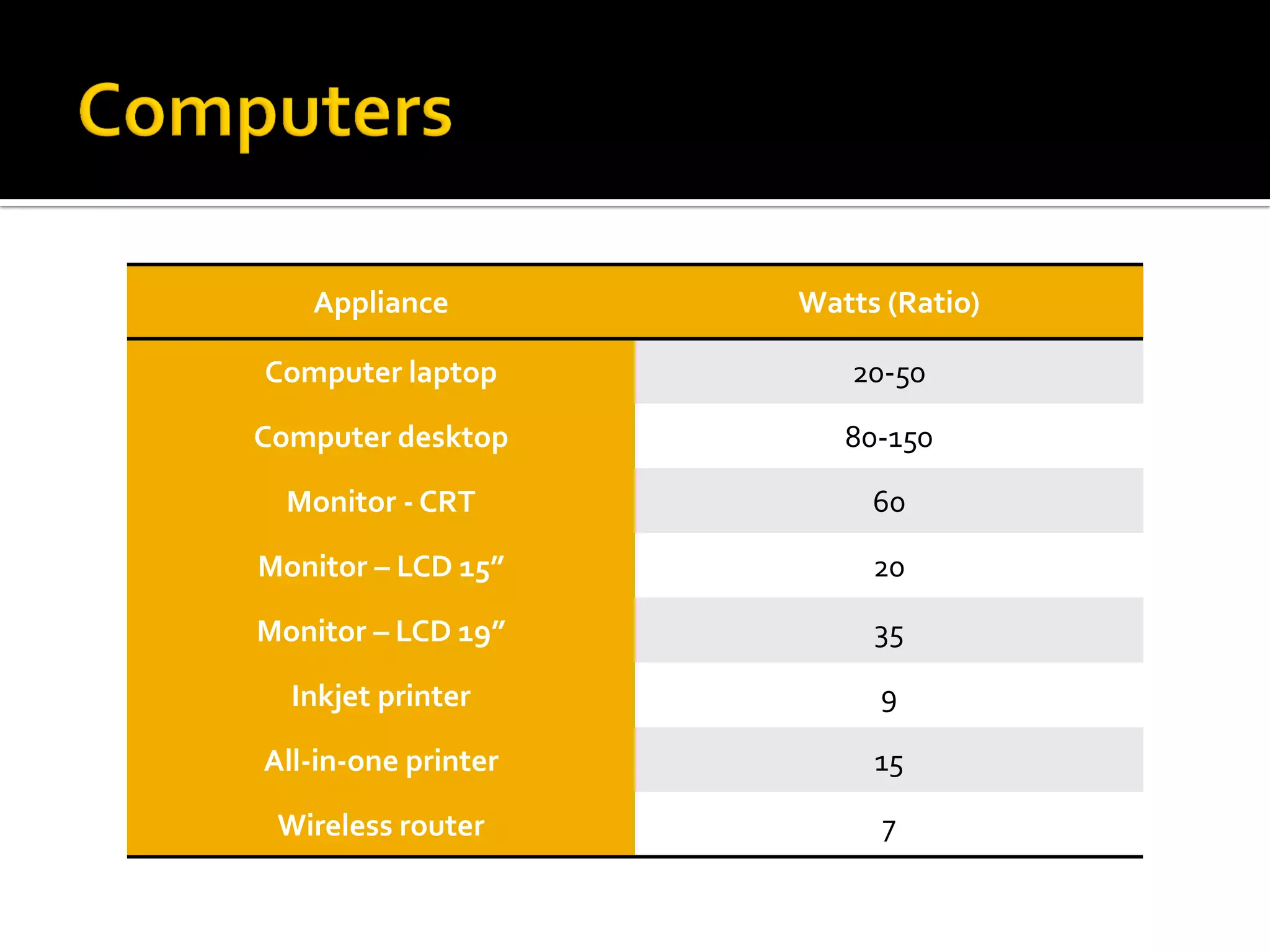 Computers

| Appliance | Watts (Ratio) |
|---|---|
| Computer laptop | 20-50 |
| Computer desktop | 80-150 |
| Monitor - CRT | 60 |
| Monitor – LCD 15” | 20 |
| Monitor – LCD 19” | 35 |
| Inkjet printer | 9 |
| All-in-one printer | 15 |
| Wireless router | 7 |